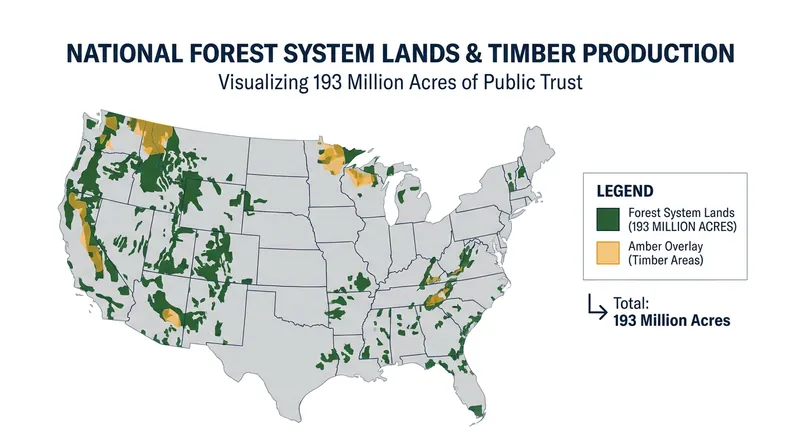 NATIONAL FOREST SYSTEM LANDS & TIMBER PRODUCTION
Visualizing 193 Million Acres of Public Trust

LEGEND
Forest System Lands (193 MILLION ACRES)
Amber Overlay (Timber Areas)

Total:
193 Million Acres